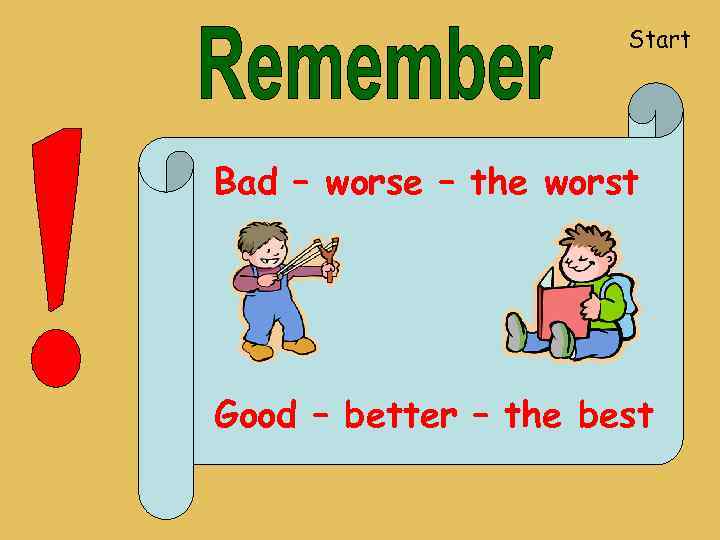 Remember

Start

!

Bad – worse – the worst

Good – better – the best